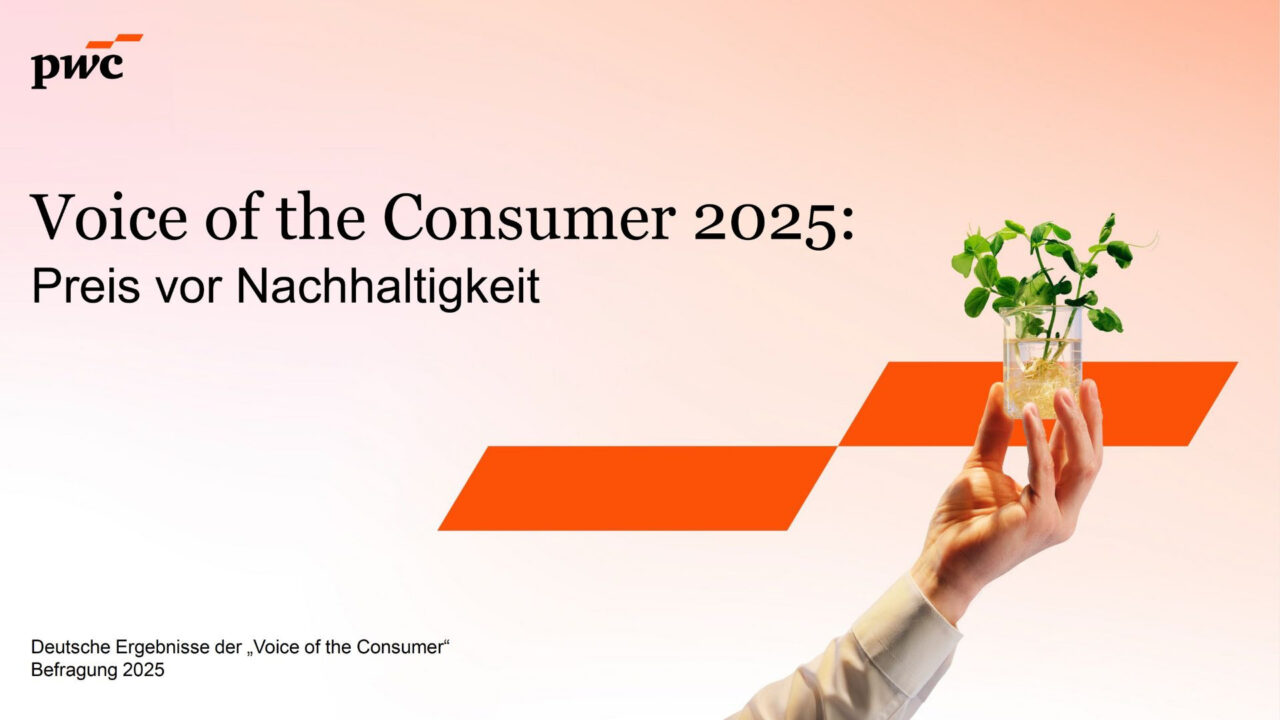 pwc

Voice of the Consumer 2025:
Preis vor Nachhaltigkeit

Deutsche Ergebnisse der „Voice of the Consumer“ Befragung 2025